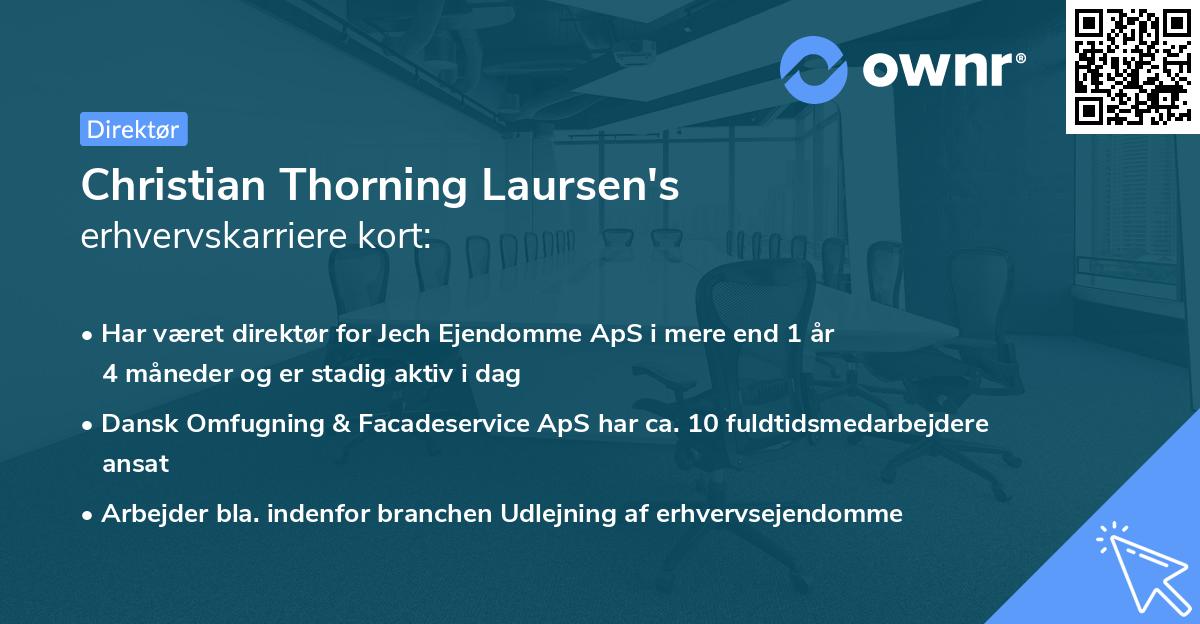 ownr®

Direktør

Christian Thorning Laursen's erhvervskarriere kort:

• Har været direktør for Jech Ejendomme ApS i mere end 1 år 4 måneder og er stadig aktiv i dag

• Dansk Omfugning & Facadeservice ApS har ca. 10 fuldtidsmedarbejdere ansat

• Arbejder bla. indenfor branchen Udlejning af erhvervsejendomme